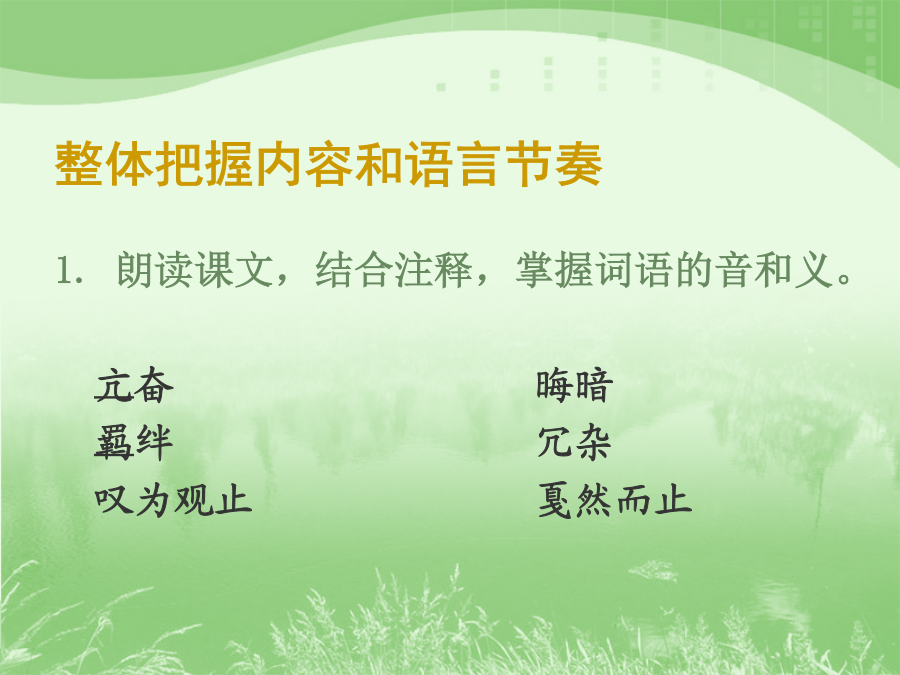 整体把握内容和语言节奏

1. 朗读课文，结合注释，掌握词语的音和义。

亢奋

羁绊

叹为观止

晦暗

冗杂

戛然而止